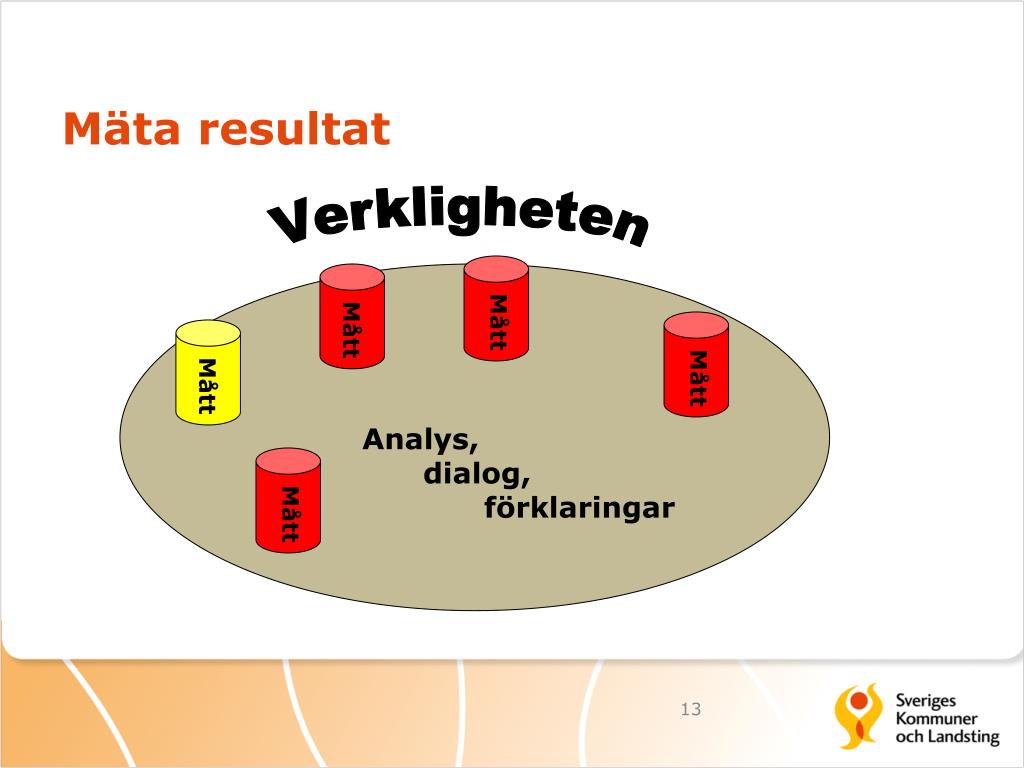 Mäta resultat

Verkligheten

Mått

Mått

Mått

Mått

Mått

Analys,
dialog,
förklaringar

13

Sveriges
Kommuner
och Landsting